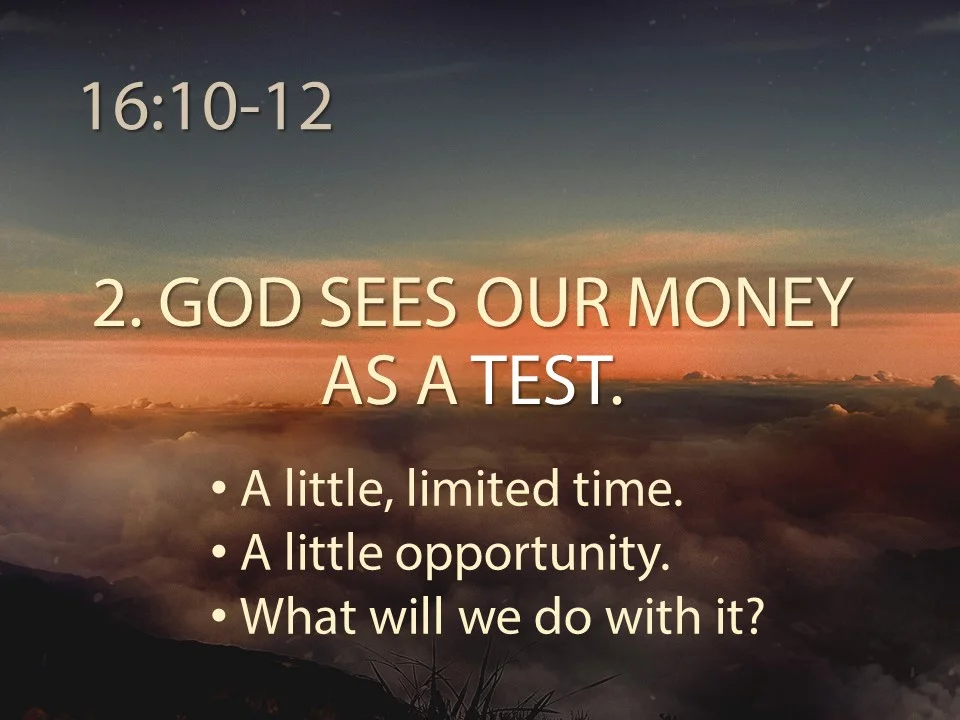 16:10-12

2. GOD SEES OUR MONEY AS A TEST.

• A little, limited time.
• A little opportunity.
• What will we do with it?